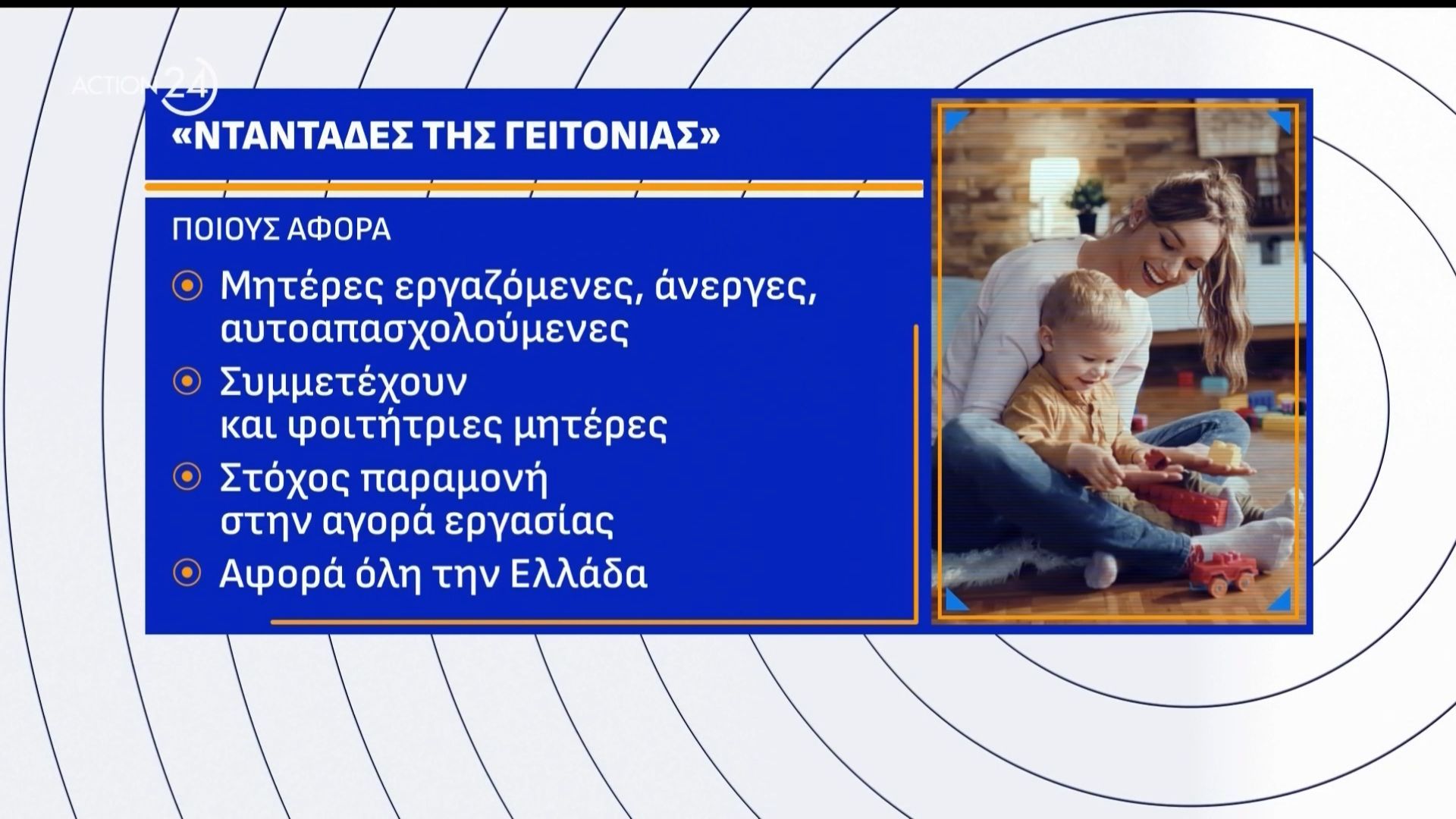 ACTION 24

«ΝΤΑΝΤΑΔΕΣ ΤΗΣ ΓΕΙΤΟΝΙΑΣ»

ΠΟΙΟΥΣ ΑΦΟΡΑ

Μητέρες εργαζόμενες, άνεργες, αυτοαπασχολούμενες

Συμμετέχουν και φοιτήτριες μητέρες

Στόχος παραμονή στην αγορά εργασίας

Αφορά όλη την Ελλάδα